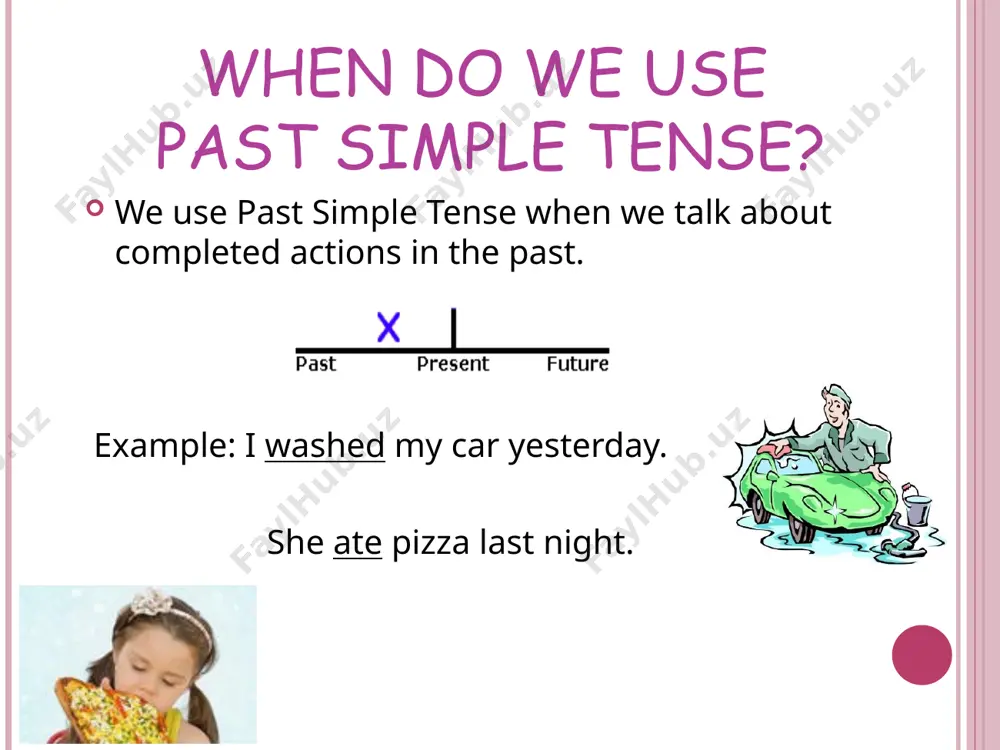 WHEN DO WE USE PAST SIMPLE TENSE?

We use Past Simple Tense when we talk about completed actions in the past.

X

Past Present Future

Example: I washed my car yesterday.

She ate pizza last night.

FaylHub.uz